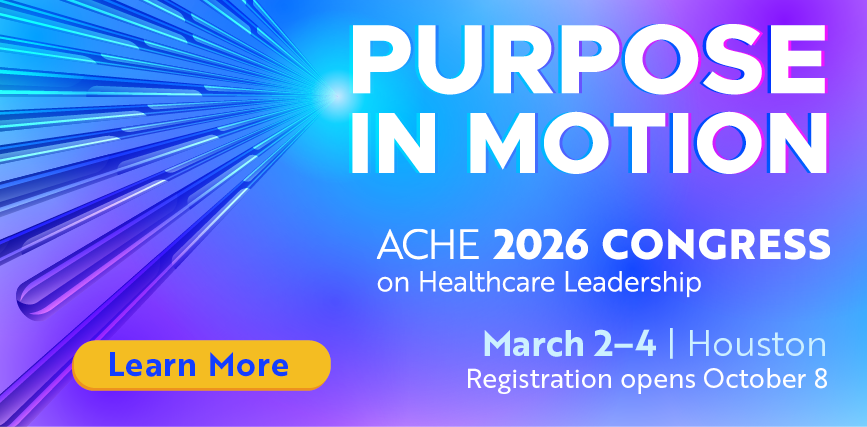 PURPOSE IN MOTION

ACHE 2026 CONGRESS on Healthcare Leadership

March 2–4 | Houston
Registration opens October 8

Learn More